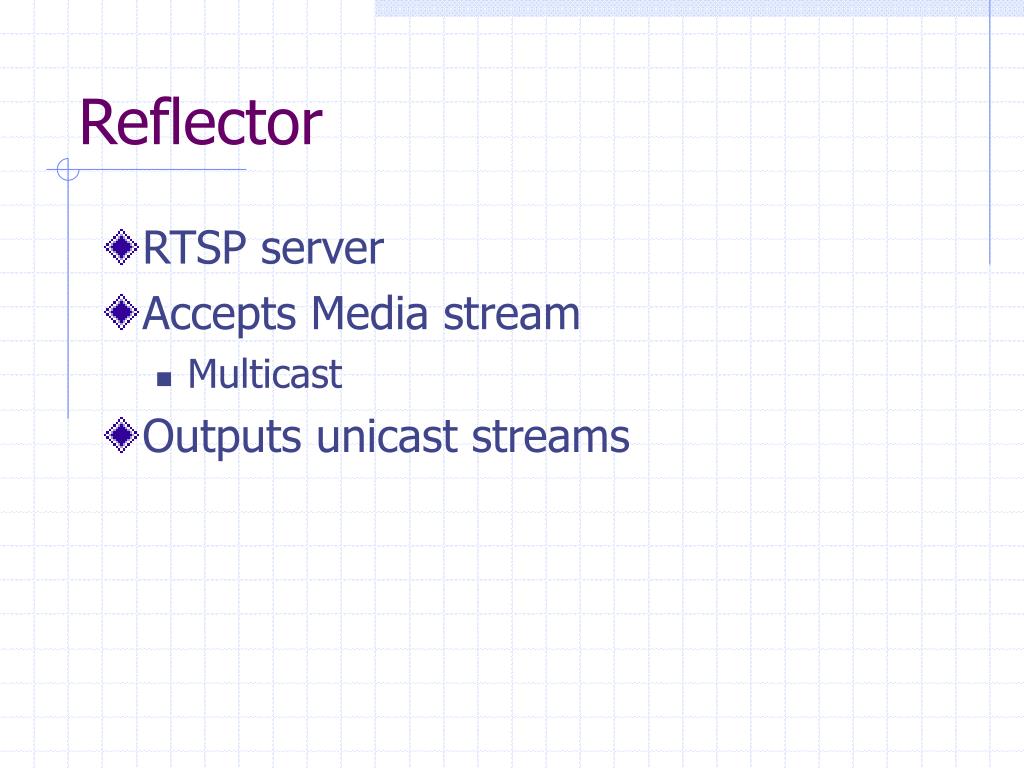 Reflector

RTSP server

Accepts Media stream

Multicast

Outputs unicast streams